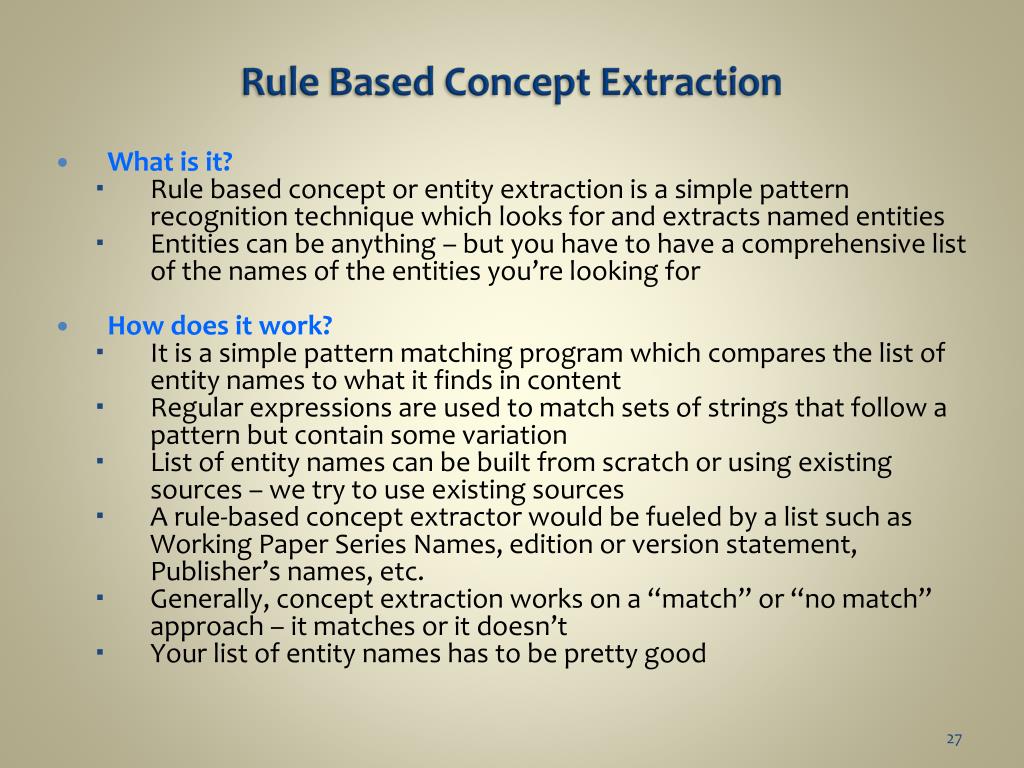 Rule Based Concept Extraction

• What is it?
▪ Rule based concept or entity extraction is a simple pattern recognition technique which looks for and extracts named entities
▪ Entities can be anything – but you have to have a comprehensive list of the names of the entities you're looking for

• How does it work?
▪ It is a simple pattern matching program which compares the list of entity names to what it finds in content
▪ Regular expressions are used to match sets of strings that follow a pattern but contain some variation
▪ List of entity names can be built from scratch or using existing sources – we try to use existing sources
▪ A rule-based concept extractor would be fueled by a list such as Working Paper Series Names, edition or version statement, Publisher's names, etc.
▪ Generally, concept extraction works on a "match" or "no match" approach – it matches or it doesn't
▪ Your list of entity names has to be pretty good

27